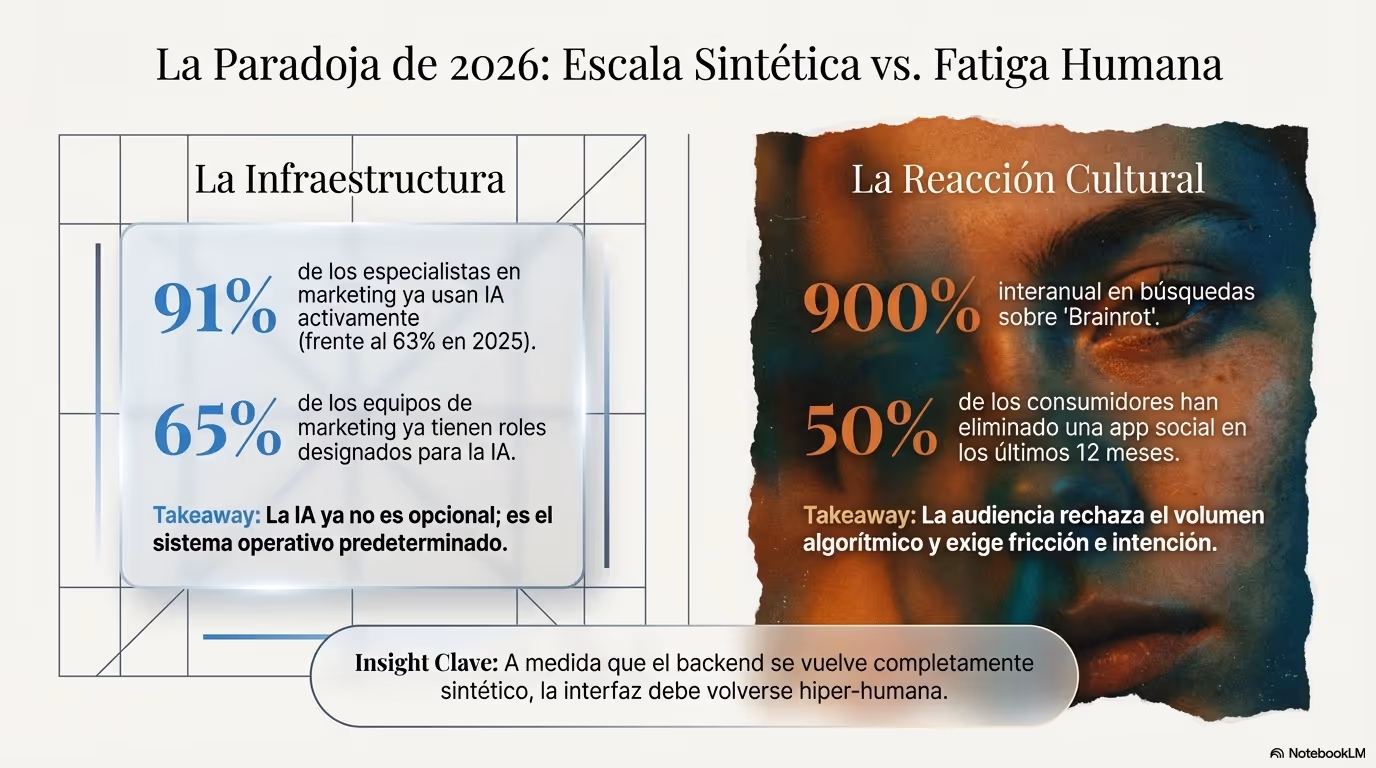 La Paradoja de 2026: Escala Sintética vs. Fatiga Humana

La Infraestructura

91% de los especialistas en marketing ya usan IA activamente (frente al 63% en 2025).

65% de los equipos de marketing ya tienen roles designados para la IA.

Takeaway: La IA ya no es opcional; es el sistema operativo predeterminado.

La Reacción Cultural

900% interanual en búsquedas sobre 'Brainrot'.

50% de los consumidores han eliminado una app social en los últimos 12 meses.

Takeaway: La audiencia rechaza el volumen algorítmico y exige fricción e intención.

Insight Clave: A medida que el backend se vuelve completamente sintético, la interfaz debe volverse hiper-humana.

NotebookLM